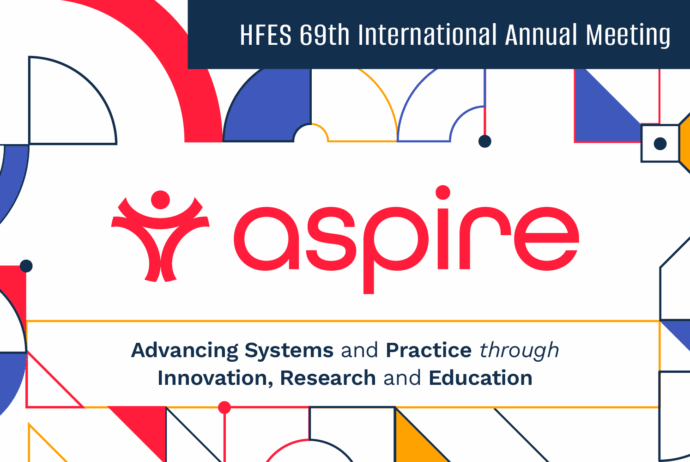 HFES 69th International Annual Meeting

aspire

Advancing Systems and Practice through Innovation, Research and Education